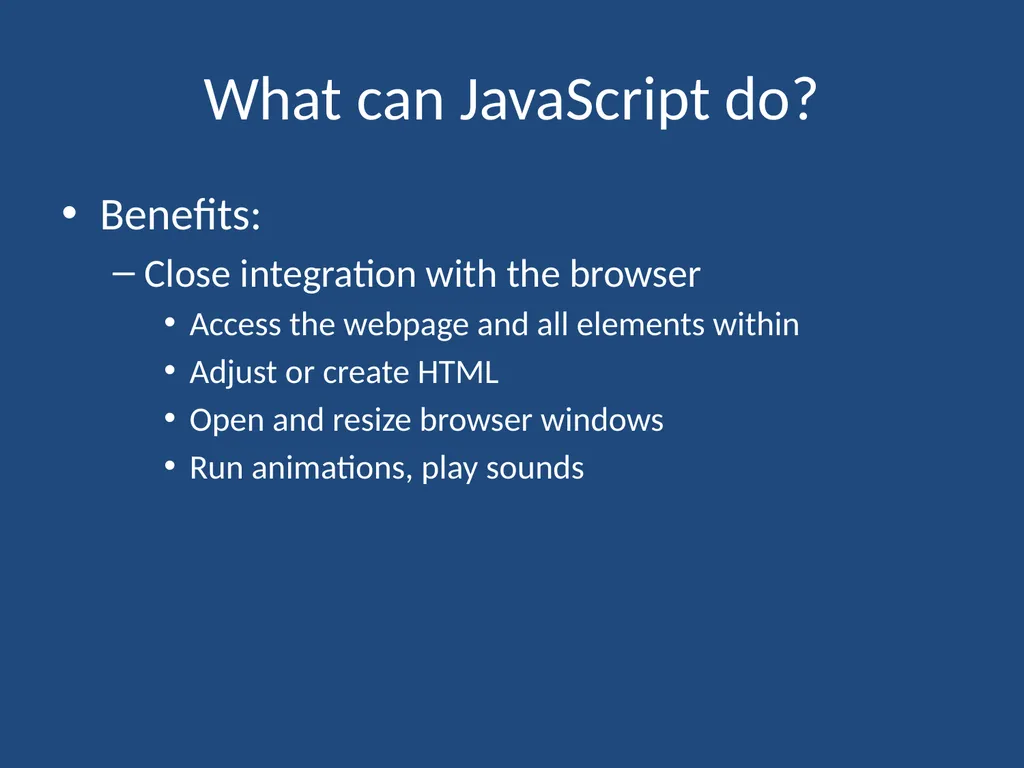 What can JavaScript do?

• Benefits:
– Close integration with the browser
• Access the webpage and all elements within
• Adjust or create HTML
• Open and resize browser windows
• Run animations, play sounds